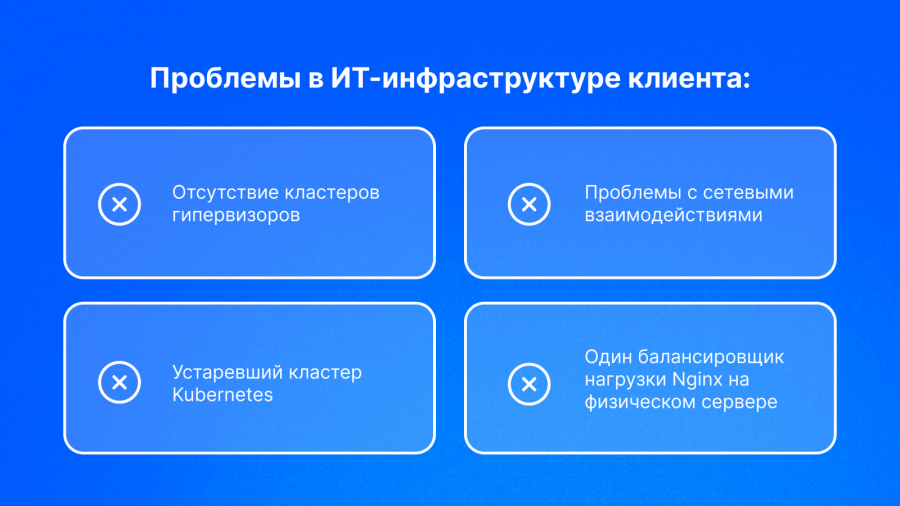 Проблемы в ИТ-инфраструктуре клиента:

Отсутствие кластеров гипервизоров

Проблемы с сетевыми взаимодействиями

Устаревший кластер Kubernetes

Один балансировщик нагрузки Nginx на физическом сервере